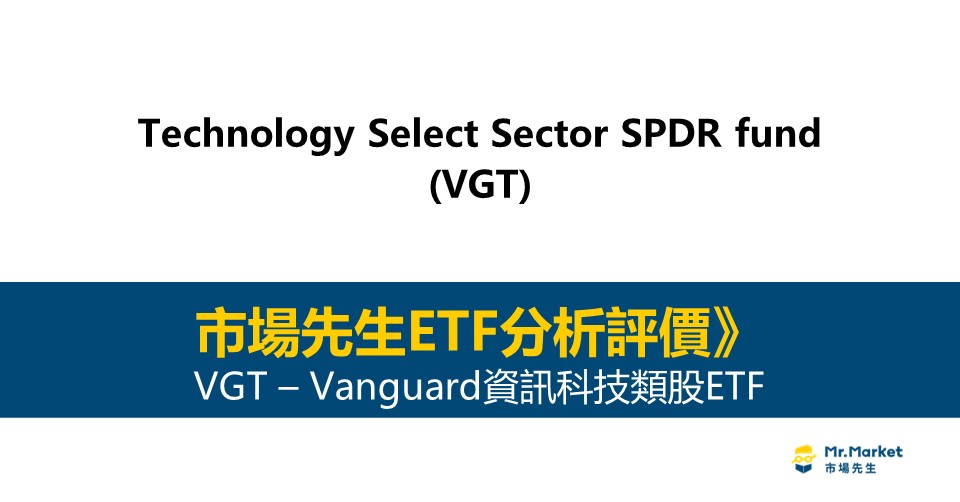 Technology Select Sector SPDR fund (VGT)

市場先生ETF分析評價》
VGT – Vanguard資訊科技類股ETF

Mr.Market
市場先生